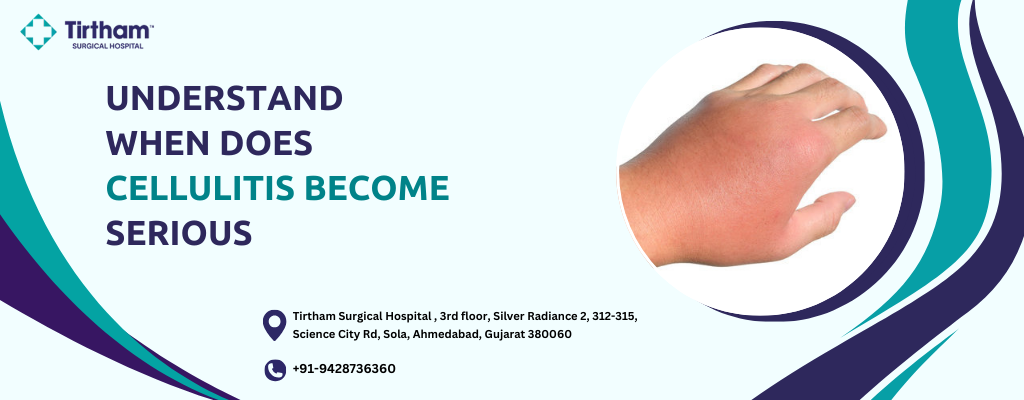 Tirtham™
SURGICAL HOSPITAL

UNDERSTAND WHEN DOES CELLULITIS BECOME SERIOUS

Tirtham Surgical Hospital , 3rd floor, Silver Radiance 2, 312-315, Science City Rd, Sola, Ahmedabad, Gujarat 380060

+91-9428736360